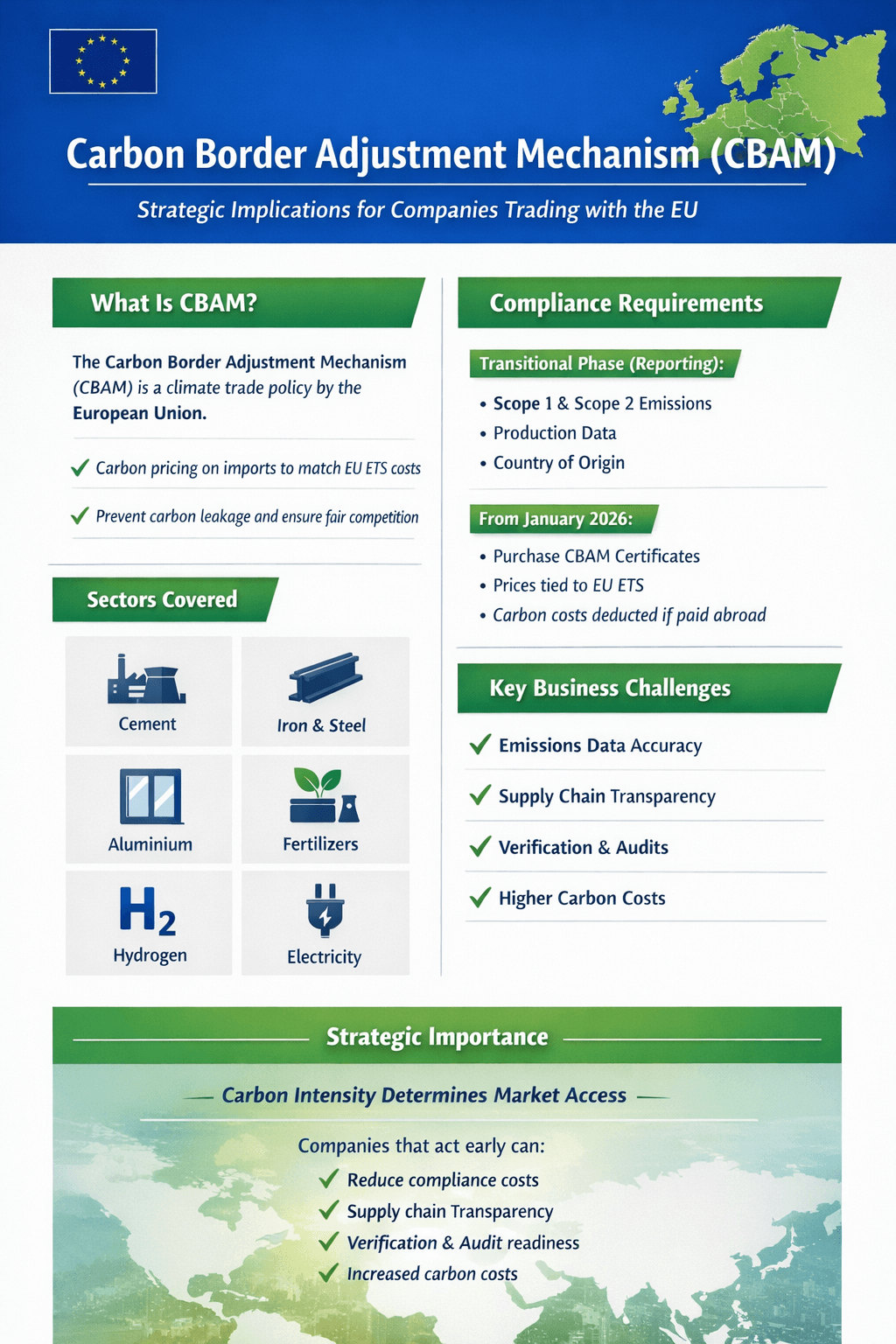 Carbon Border Adjustment Mechanism (CBAM)

Strategic Implications for Companies Trading with the EU

What Is CBAM?

The Carbon Border Adjustment Mechanism (CBAM) is a climate trade policy by the European Union.

✓ Carbon pricing on imports to match EU ETS costs

✓ Prevent carbon leakage and ensure fair competition

Sectors Covered

Cement

Iron & Steel

Aluminium

Fertilizers

$H_2$

Hydrogen

Electricity

Compliance Requirements

Transitional Phase (Reporting):

• Scope 1 & Scope 2 Emissions
• Production Data
• Country of Origin

From January 2026:

• Purchase CBAM Certificates
• Prices tied to EU ETS
• Carbon costs deducted if paid abroad

Key Business Challenges

✓ Emissions Data Accuracy

✓ Supply Chain Transparency

✓ Verification & Audits

✓ Higher Carbon Costs

Strategic Importance

Carbon Intensity Determines Market Access

Companies that act early can:

✓ Reduce compliance costs
✓ Supply chain Transparency
✓ Verification & Audit readiness
✓ Increased carbon costs